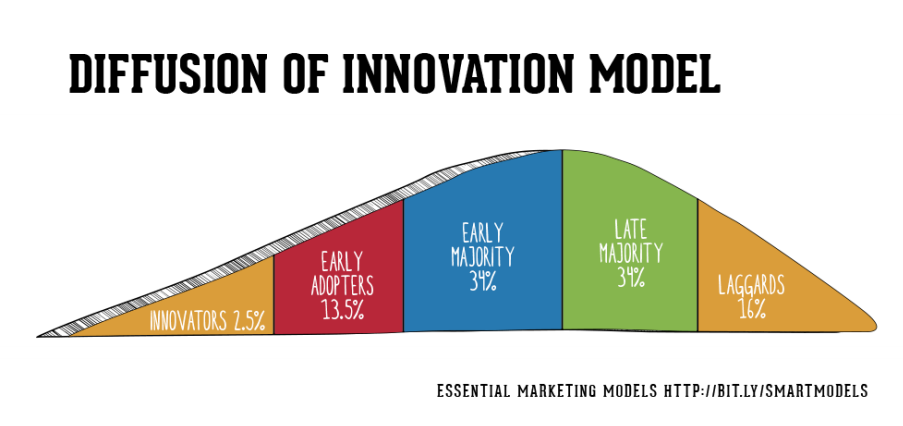 DIFFUSION OF INNOVATION MODEL

INNOVATORS 2.5%

EARLY ADOPTERS 13.5%

EARLY MAJORITY 34%

LATE MAJORITY 34%

LAGGARDS 16%

ESSENTIAL MARKETING MODELS HTTP://BIT.LY/SMARTMODELS